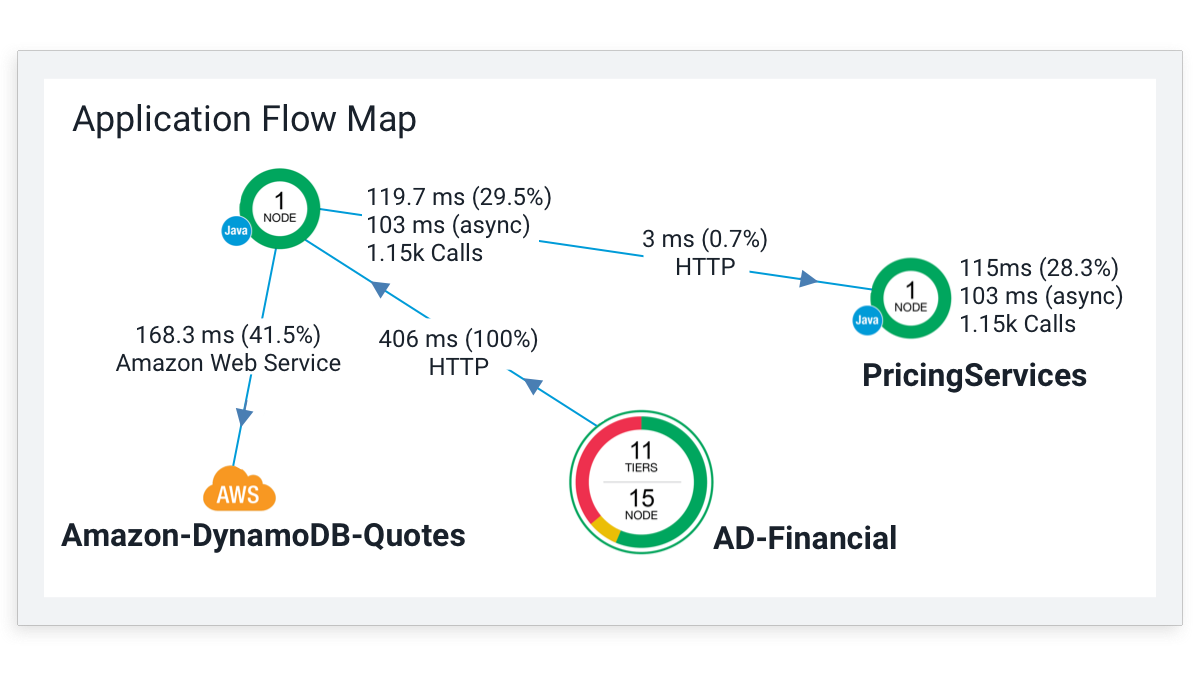 Application Flow Map

1
NODE
Java

119.7 ms (29.5%)
103 ms (async)
1.15k Calls

3 ms (0.7%)
HTTP

1
NODE
Java

115ms (28.3%)
103 ms (async)
1.15k Calls

PricingServices

168.3 ms (41.5%)
Amazon Web Service

406 ms (100%)
HTTP

AWS

Amazon-DynamoDB-Quotes

11
TIERS
15
NODE

AD-Financial